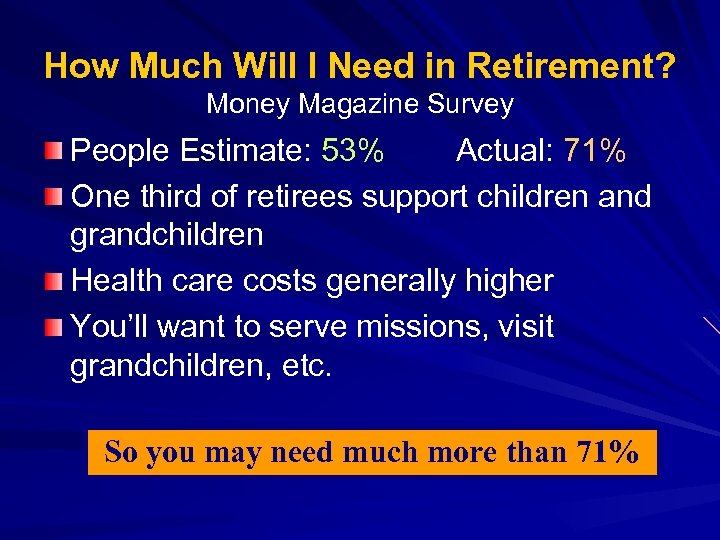 How Much Will I Need in Retirement?
Money Magazine Survey

People Estimate: 53% Actual: 71%

One third of retirees support children and grandchildren

Health care costs generally higher

You'll want to serve missions, visit grandchildren, etc.

So you may need much more than 71%